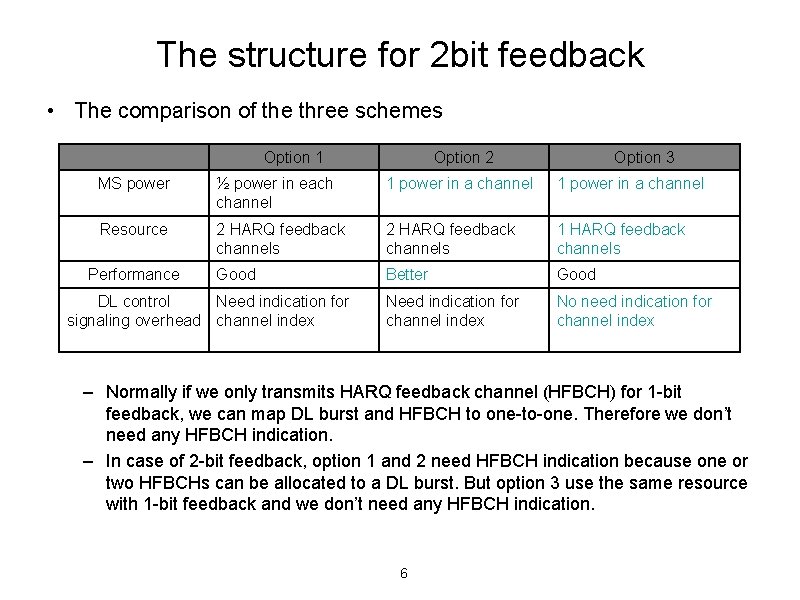 The structure for 2bit feedback

• The comparison of the three schemes

| | Option 1 | Option 2 | Option 3 |
|---|---|---|---|
| MS power | ½ power in each channel | 1 power in a channel | 1 power in a channel |
| Resource | 2 HARQ feedback channels | 2 HARQ feedback channels | 1 HARQ feedback channels |
| Performance | Good | Better | Good |
| DL control signaling overhead | Need indication for channel index | Need indication for channel index | No need indication for channel index |

– Normally if we only transmits HARQ feedback channel (HFBCH) for 1-bit feedback, we can map DL burst and HFBCH to one-to-one. Therefore we don't need any HFBCH indication.

– In case of 2-bit feedback, option 1 and 2 need HFBCH indication because one or two HFBCHs can be allocated to a DL burst. But option 3 use the same resource with 1-bit feedback and we don't need any HFBCH indication.

6